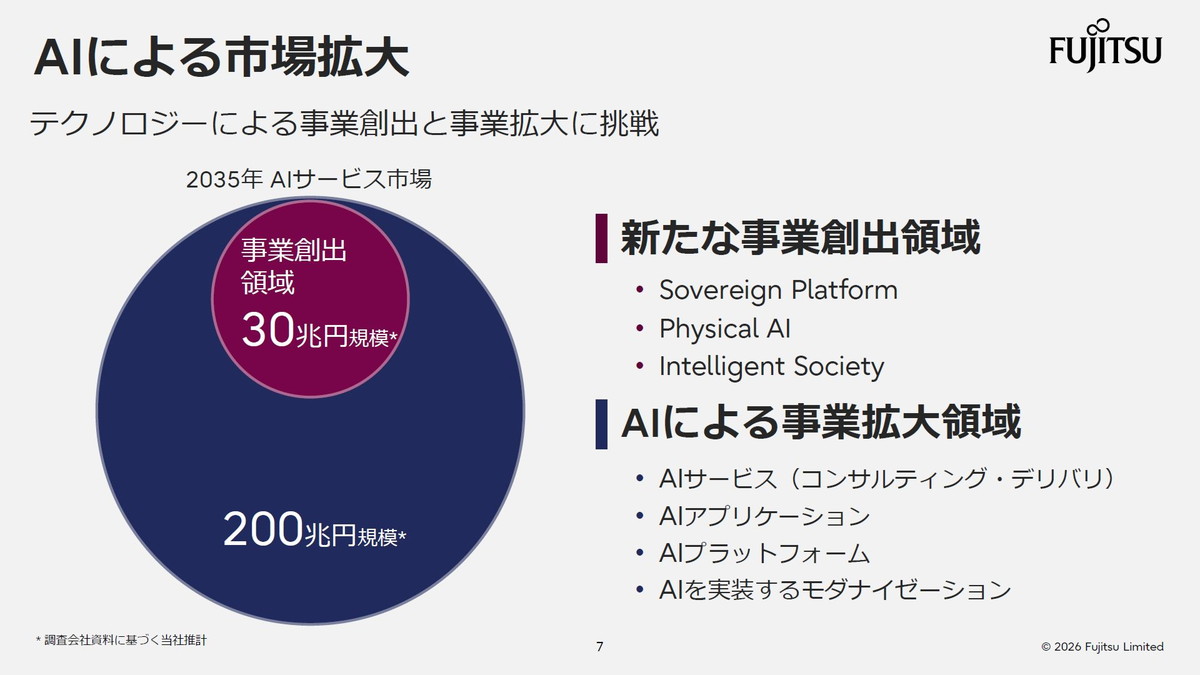 AIによる市場拡大

FUJITSU

テクノロジーによる事業創出と事業拡大に挑戦

2035年 AIサービス市場

事業創出領域

30兆円規模*

200兆円規模*

新たな事業創出領域

• Sovereign Platform
• Physical AI
• Intelligent Society

AIによる事業拡大領域

• AIサービス（コンサルティング・デリバリ）
• AIアプリケーション
• AIプラットフォーム
• AIを実装するモダナイゼーション

* 調査会社資料に基づく当社推計

7

© 2026 Fujitsu Limited